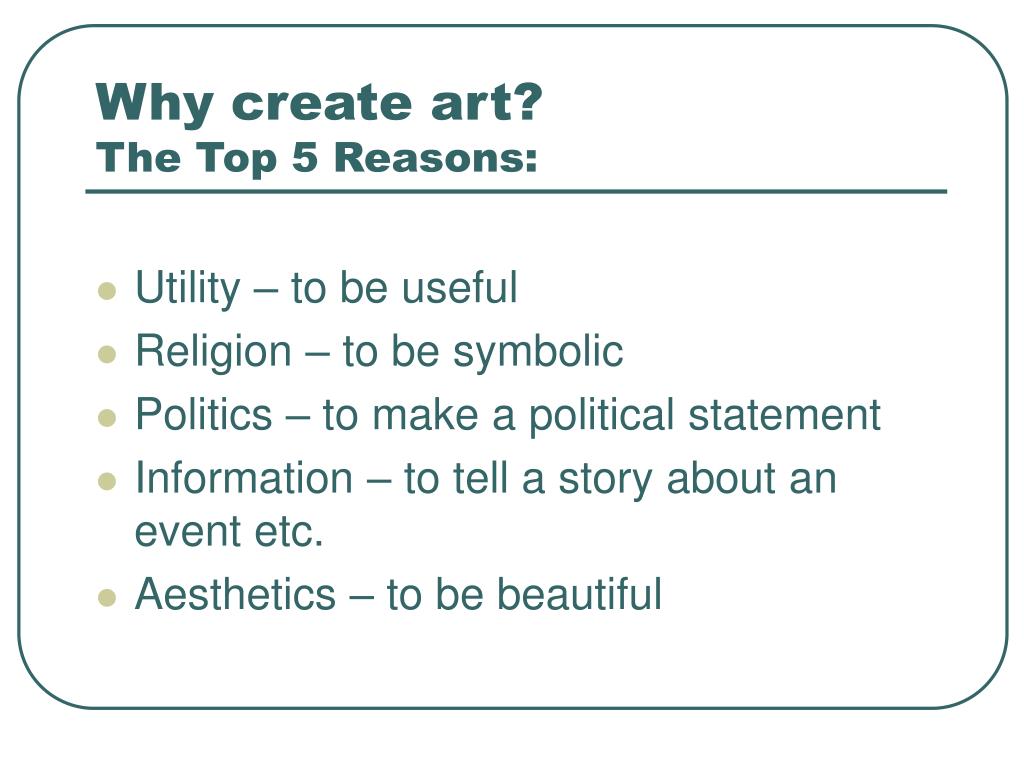 Why create art?
The Top 5 Reasons:

- Utility – to be useful
- Religion – to be symbolic
- Politics – to make a political statement
- Information – to tell a story about an event etc.
- Aesthetics – to be beautiful